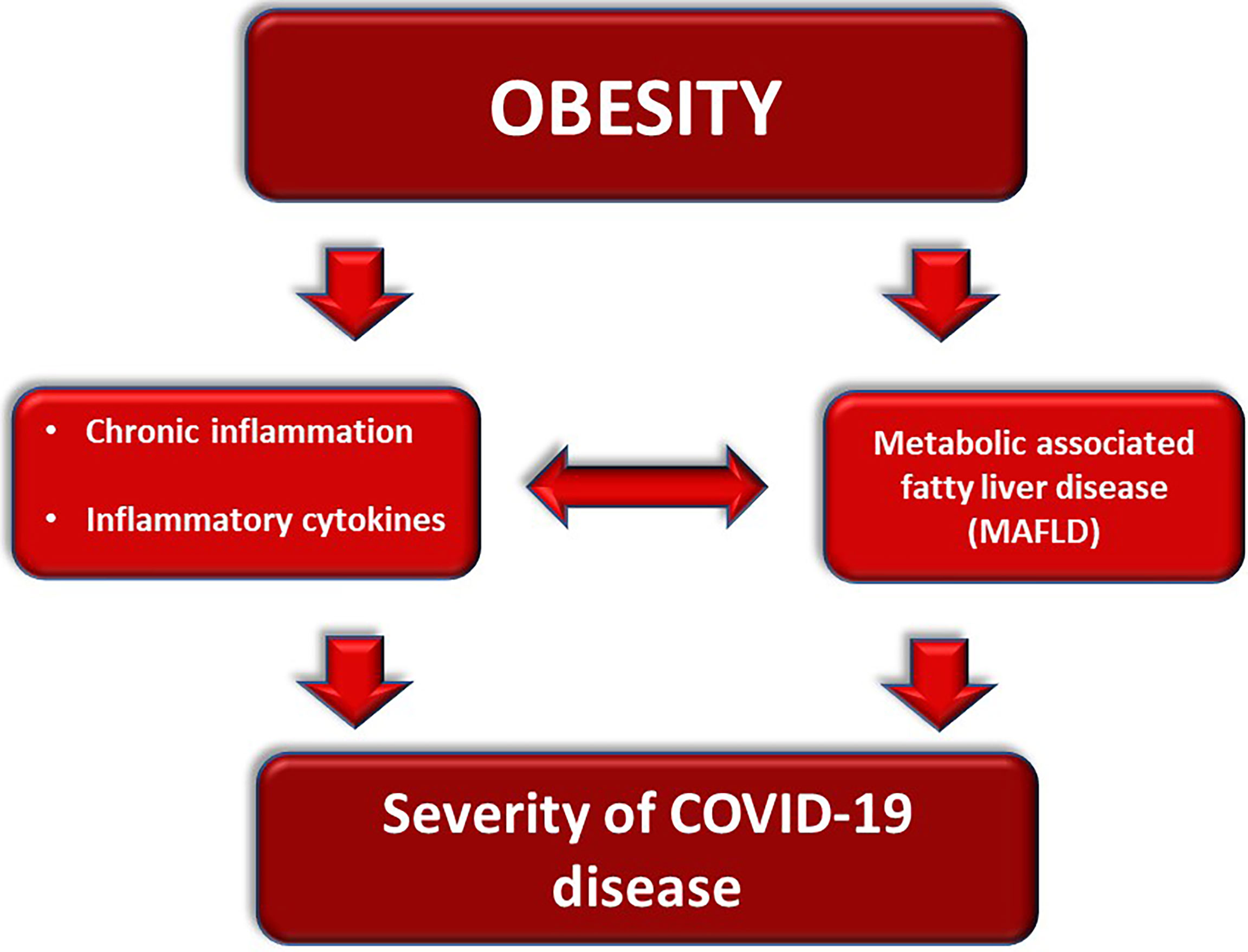 OBESITY

• Chronic inflammation
• Inflammatory cytokines

Metabolic associated fatty liver disease (MAFLD)

Severity of COVID-19 disease